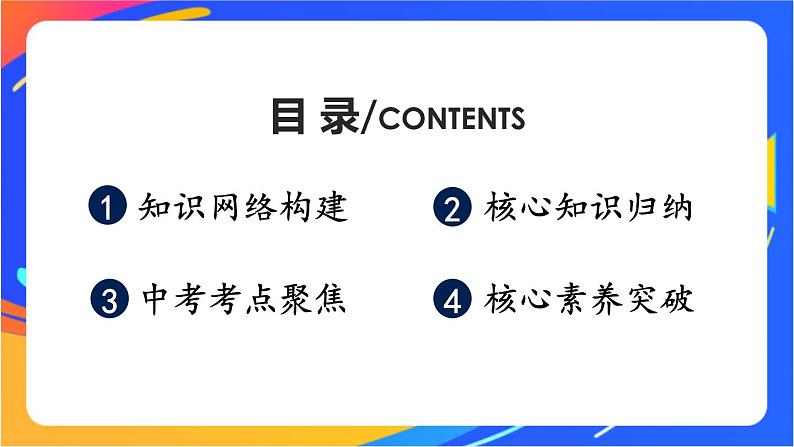 目 录/CONTENTS

1 知识网络构建

2 核心知识归纳

3 中考考点聚焦

4 核心素养突破